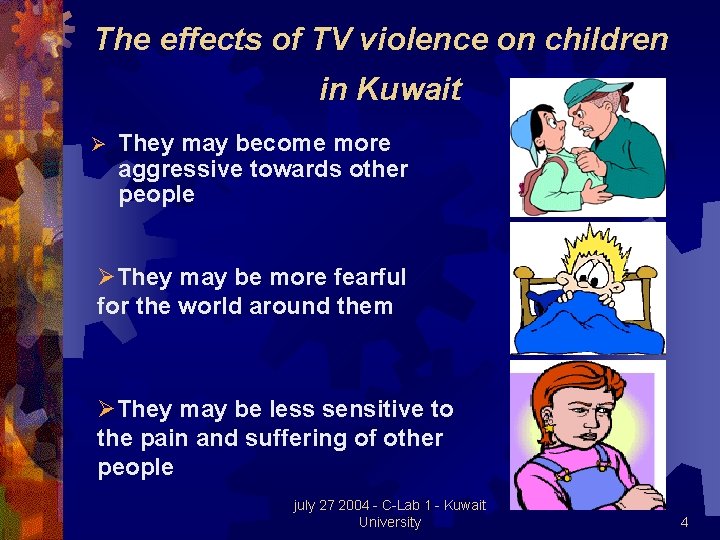 The effects of TV violence on children in Kuwait

➢ They may become more aggressive towards other people

➢They may be more fearful for the world around them

➢They may be less sensitive to the pain and suffering of other people

july 27 2004 - C-Lab 1 - Kuwait University

4